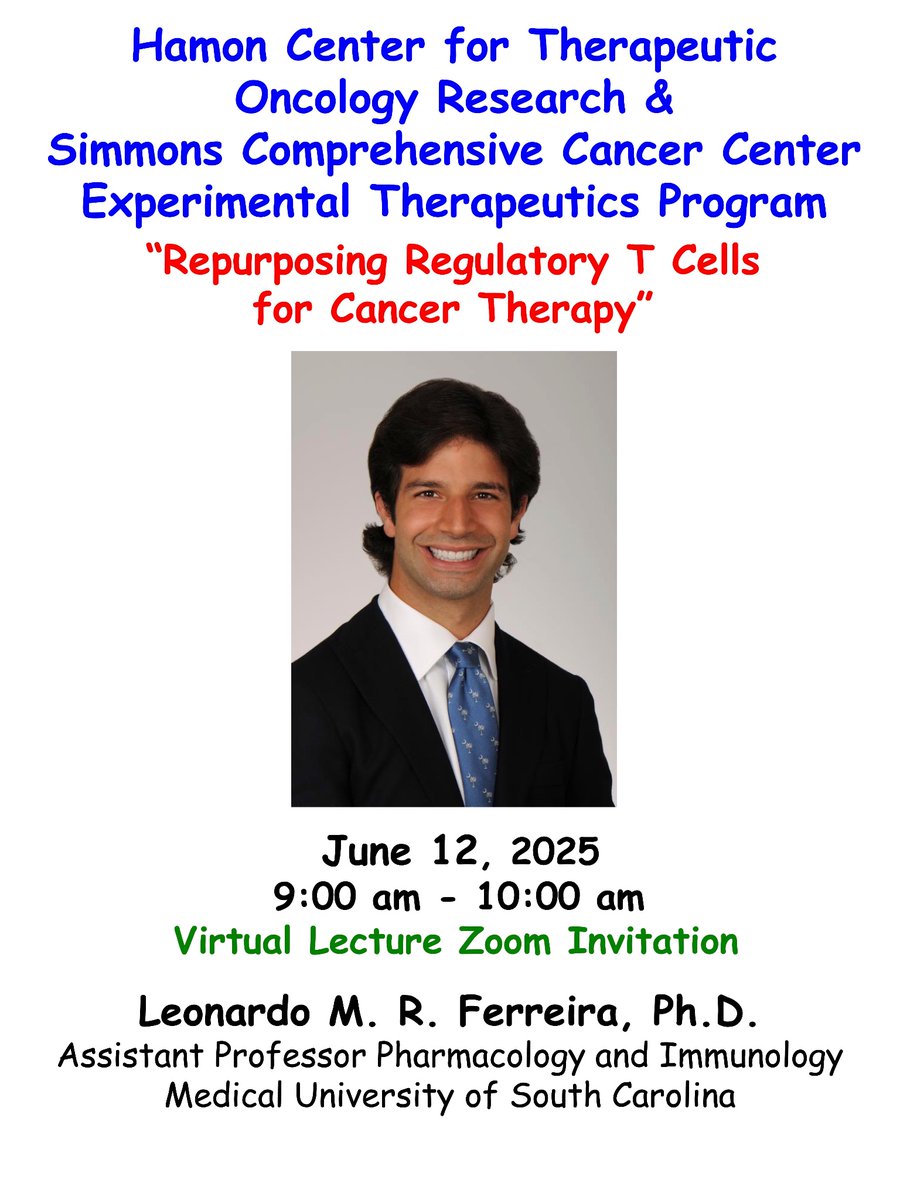 Hamon Center for Therapeutic Oncology Research &
Simmons Comprehensive Cancer Center
Experimental Therapeutics Program

"Repurposing Regulatory T Cells for Cancer Therapy"

June 12, 2025
9:00 am - 10:00 am
Virtual Lecture Zoom Invitation

Leonardo M. R. Ferreira, Ph.D.
Assistant Professor Pharmacology and Immunology
Medical University of South Carolina